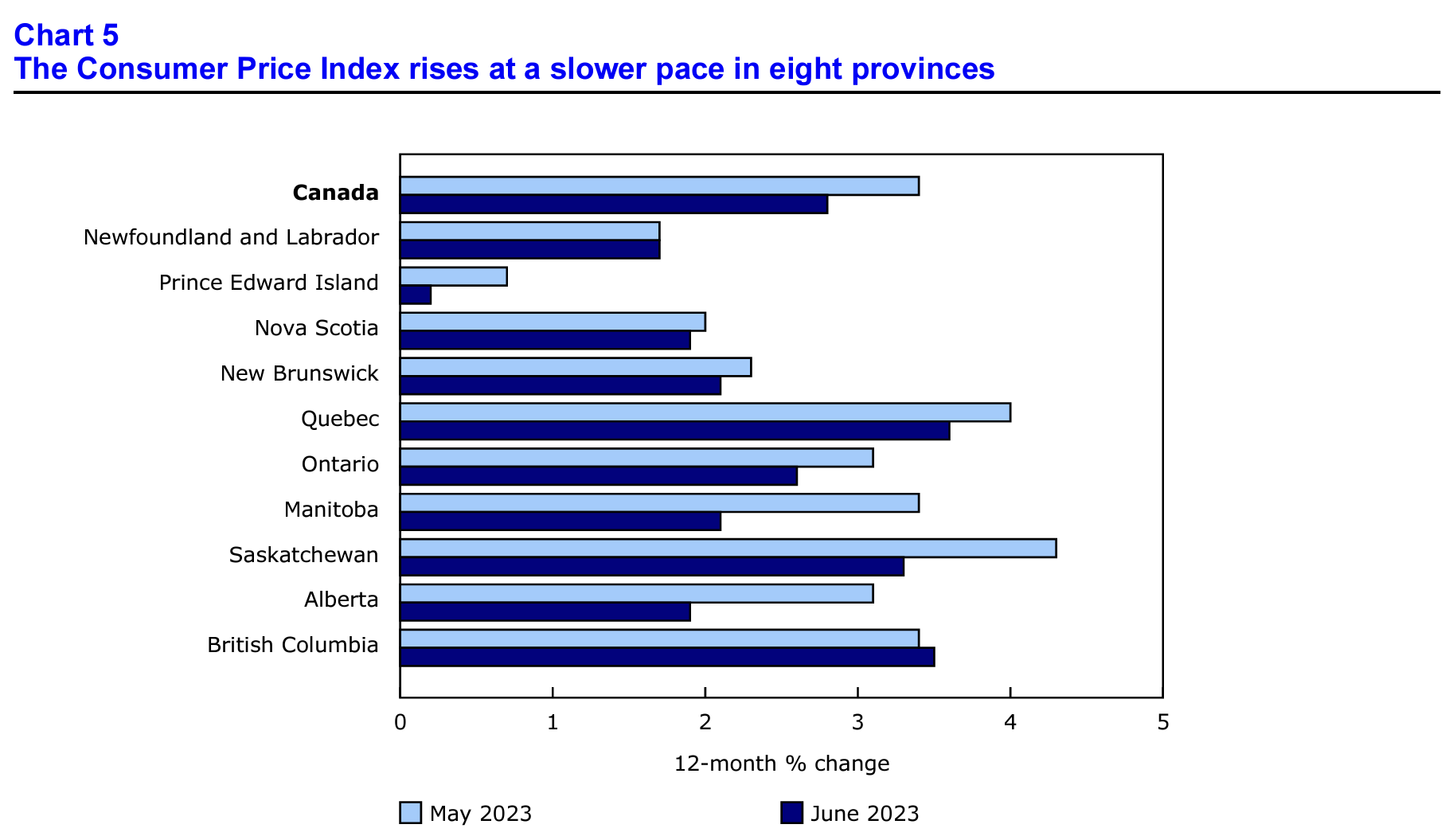 Chart 5
The Consumer Price Index rises at a slower pace in eight provinces

Canada
Newfoundland and Labrador
Prince Edward Island
Nova Scotia
New Brunswick
Quebec
Ontario
Manitoba
Saskatchewan
Alberta
British Columbia

0 1 2 3 4 5

12-month % change

May 2023
June 2023